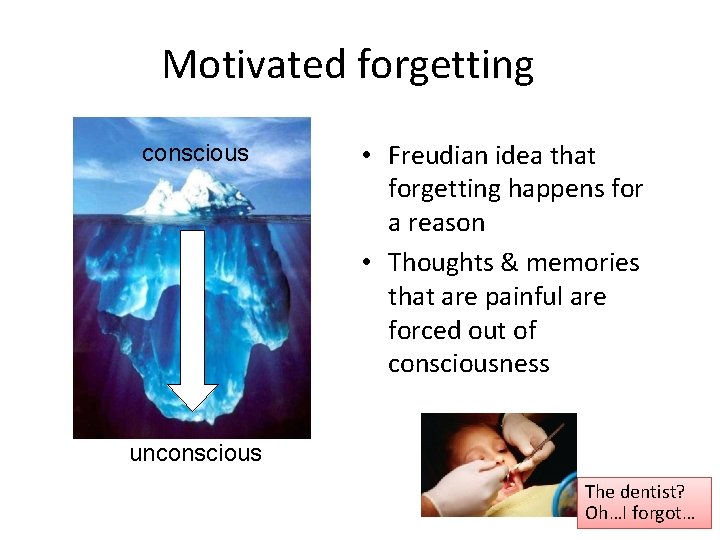 Motivated forgetting

conscious

unconscious

• Freudian idea that forgetting happens for a reason
• Thoughts & memories that are painful are forced out of consciousness

The dentist? Oh…I forgot…